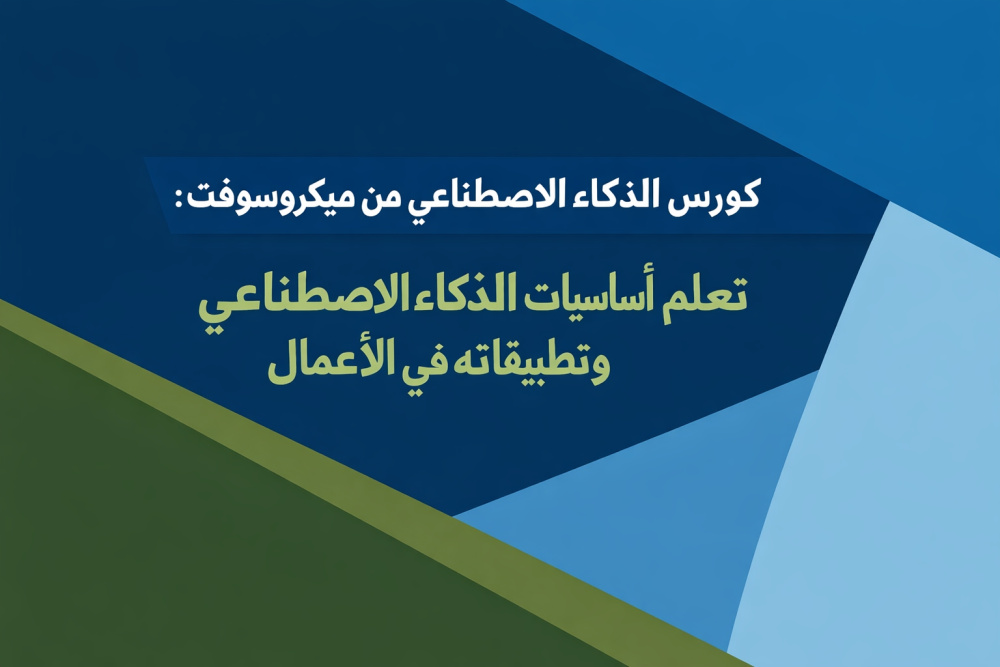 كورس الذكاء الاصطناعي من ميكروسوفت:

تعلم أساسيات الذكاء الاصطناعي وتطبيقاته في الأعمال